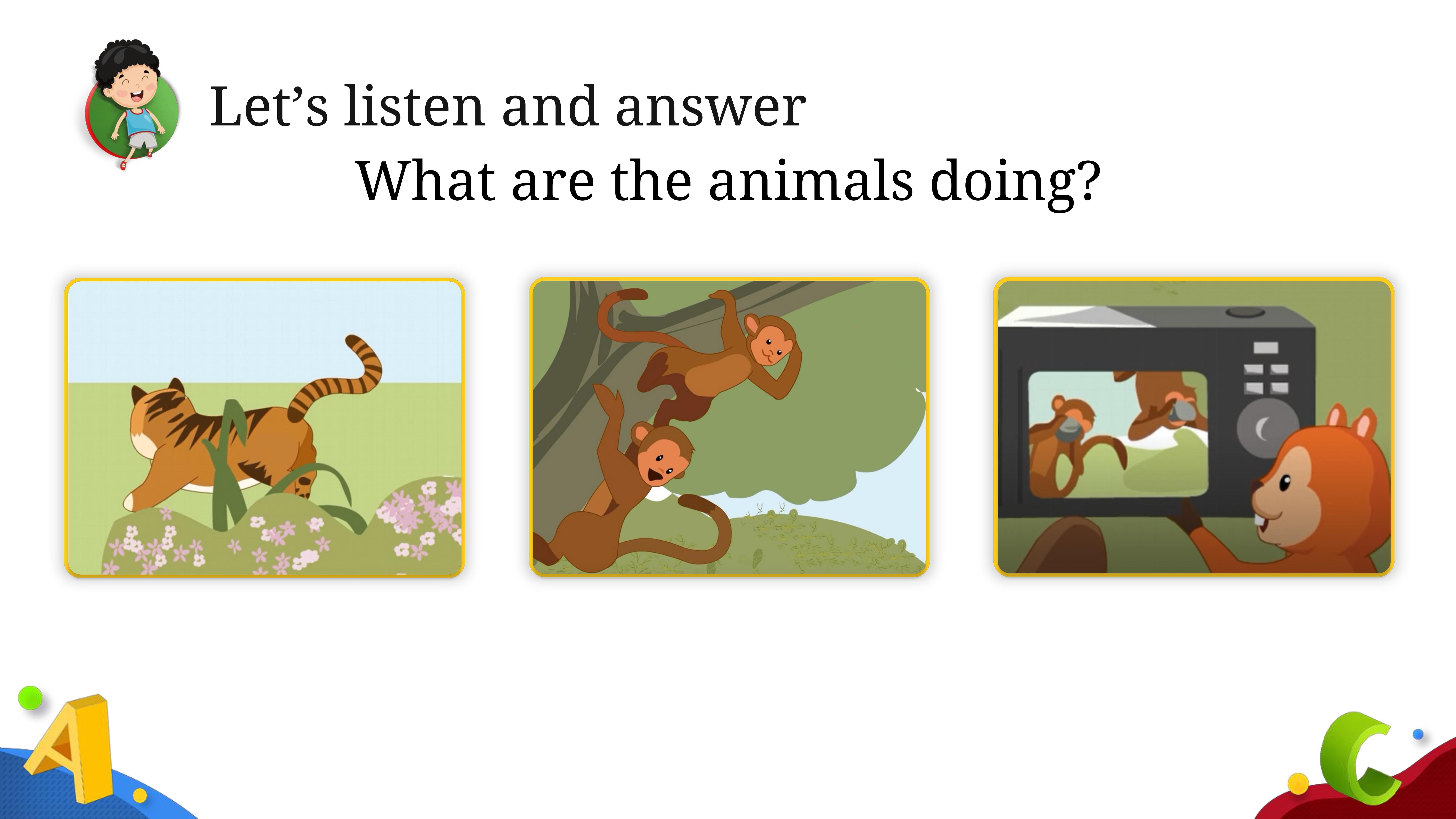 Let’s listen and answer

What are the animals doing?

A

C